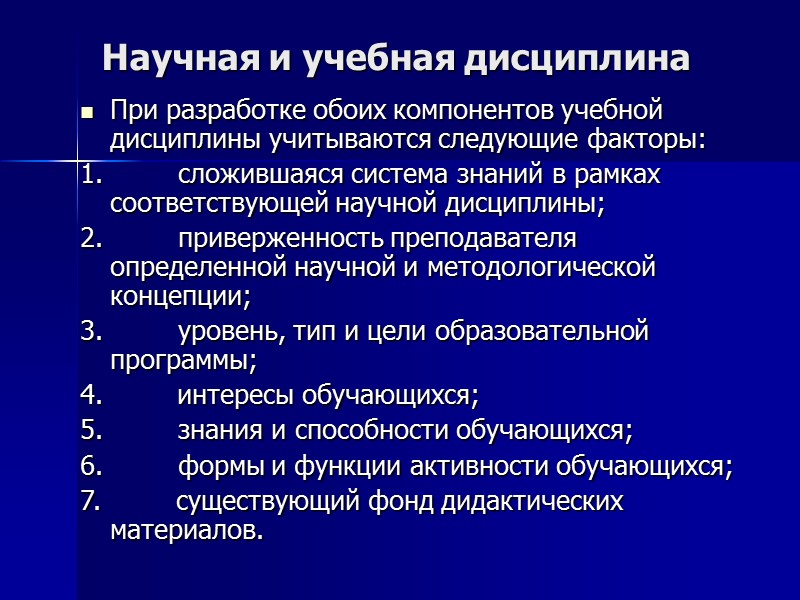 Научная и учебная дисциплина

При разработке обоих компонентов учебной дисциплины учитываются следующие факторы:

1. сложившаяся система знаний в рамках соответствующей научной дисциплины;

2. приверженность преподавателя определенной научной и методологической концепции;

3. уровень, тип и цели образовательной программы;

4. интересы обучающихся;

5. знания и способности обучающихся;

6. формы и функции активности обучающихся;

7. существующий фонд дидактических материалов.